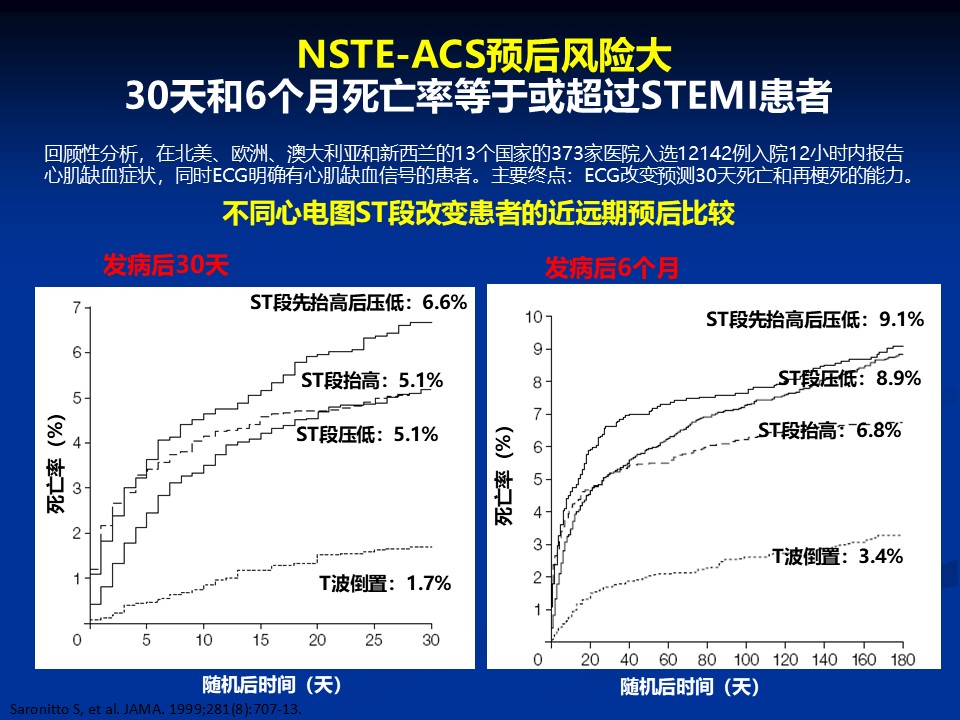 NSTE-ACS预后风险大
30天和6个月死亡率等于或超过STEMI患者

回顾性分析，在北美、欧洲、澳大利亚和新西兰的13个国家的373家医院入选12142例入院12小时内报告心肌缺血症状，同时ECG明确有心肌缺血信号的患者。主要终点：ECG改变预测30天死亡和再梗死的能力。

不同心电图ST段改变患者的近远期预后比较

发病后30天

ST段先抬高后压低：6.6%
ST段抬高：5.1%
ST段压低：5.1%
T波倒置：1.7%

死亡率（%）
7
6
5
4
3
2
1
0
0 5 10 15 20 25 30
随机后时间（天）

发病后6个月

ST段先抬高后压低：9.1%
ST段压低：8.9%
ST段抬高：6.8%
T波倒置：3.4%

死亡率（%）
10
9
8
7
6
5
4
3
2
1
0
0 20 40 60 80 100 120 140 160 180
随机后时间（天）

Saronitto S, et al. JAMA. 1999;281(8):707-13.